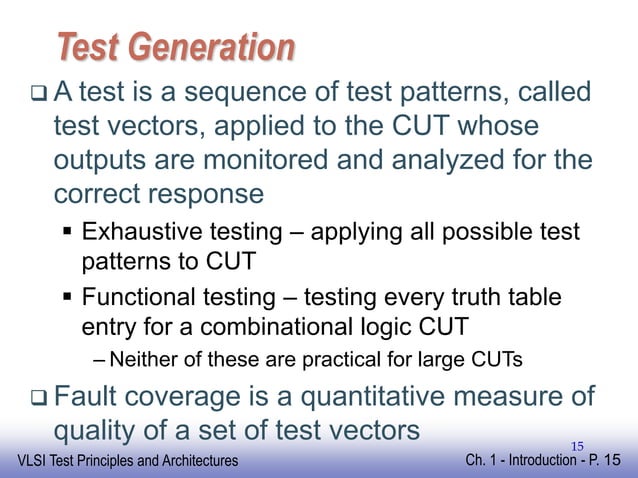 Test Generation

❑ A test is a sequence of test patterns, called test vectors, applied to the CUT whose outputs are monitored and analyzed for the correct response

▪ Exhaustive testing – applying all possible test patterns to CUT

▪ Functional testing – testing every truth table entry for a combinational logic CUT

– Neither of these are practical for large CUTs

❑ Fault coverage is a quantitative measure of quality of a set of test vectors

15

VLSI Test Principles and Architectures

Ch. 1 - Introduction - P. 15